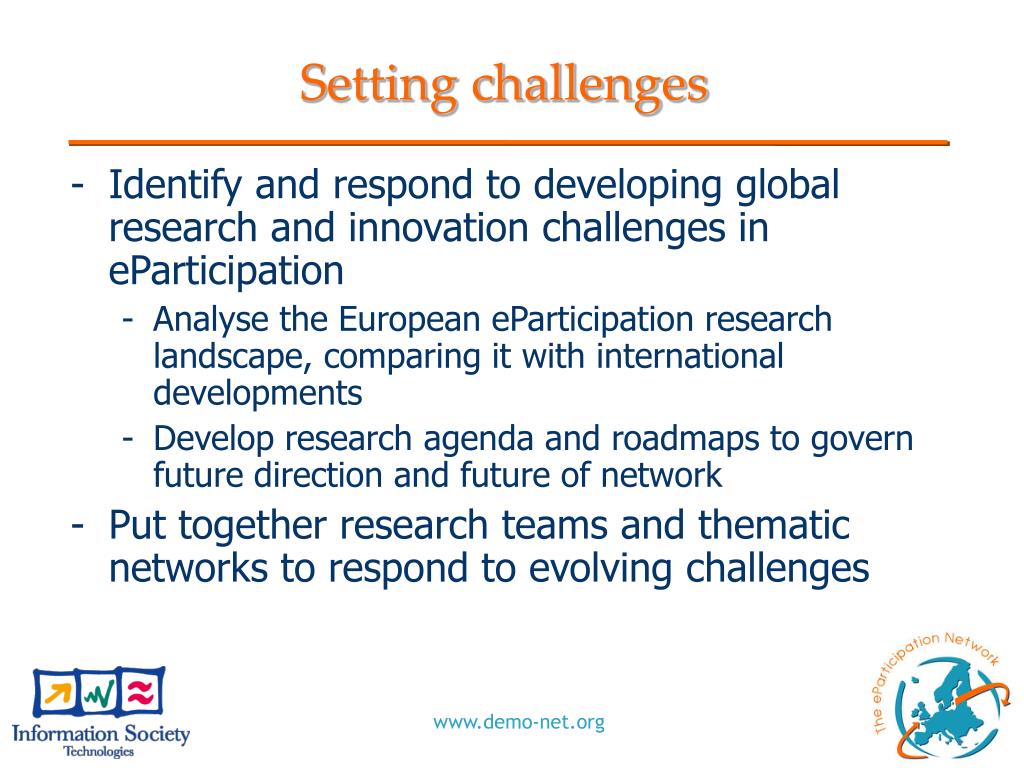 Setting challenges

- Identify and respond to developing global research and innovation challenges in eParticipation
  - Analyse the European eParticipation research landscape, comparing it with international developments
  - Develop research agenda and roadmaps to govern future direction and future of network
- Put together research teams and thematic networks to respond to evolving challenges

Information Society Technologies

www.demo-net.org

The eParticipation Network